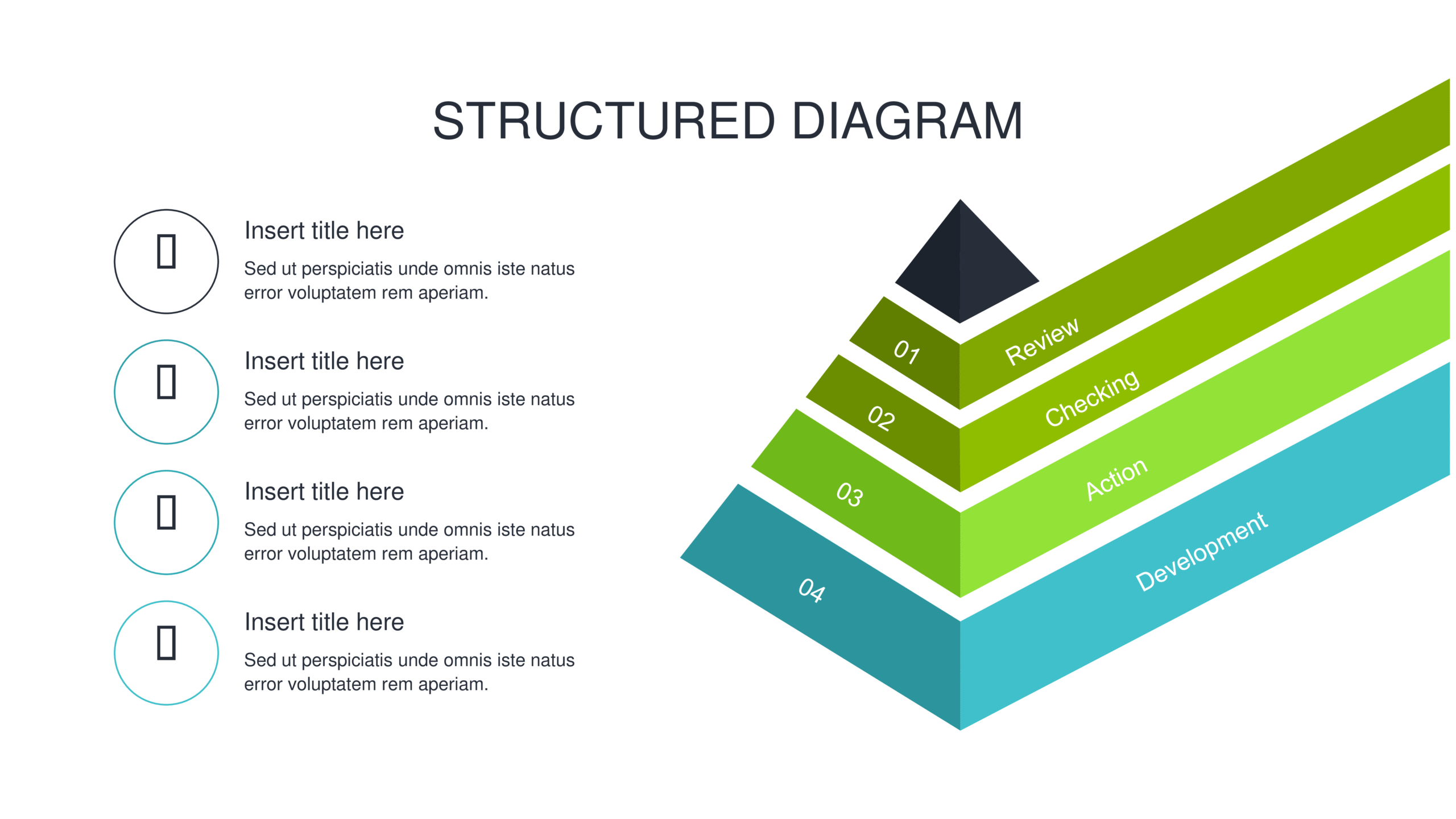 STRUCTURED DIAGRAM

Insert title here

Sed ut perspiciatis unde omnis iste natus error voluptatem rem aperiam.

Insert title here

Sed ut perspiciatis unde omnis iste natus error voluptatem rem aperiam.

Insert title here

Sed ut perspiciatis unde omnis iste natus error voluptatem rem aperiam.

Insert title here

Sed ut perspiciatis unde omnis iste natus error voluptatem rem aperiam.

01
Review
02
Checking
03
Action
04
Development